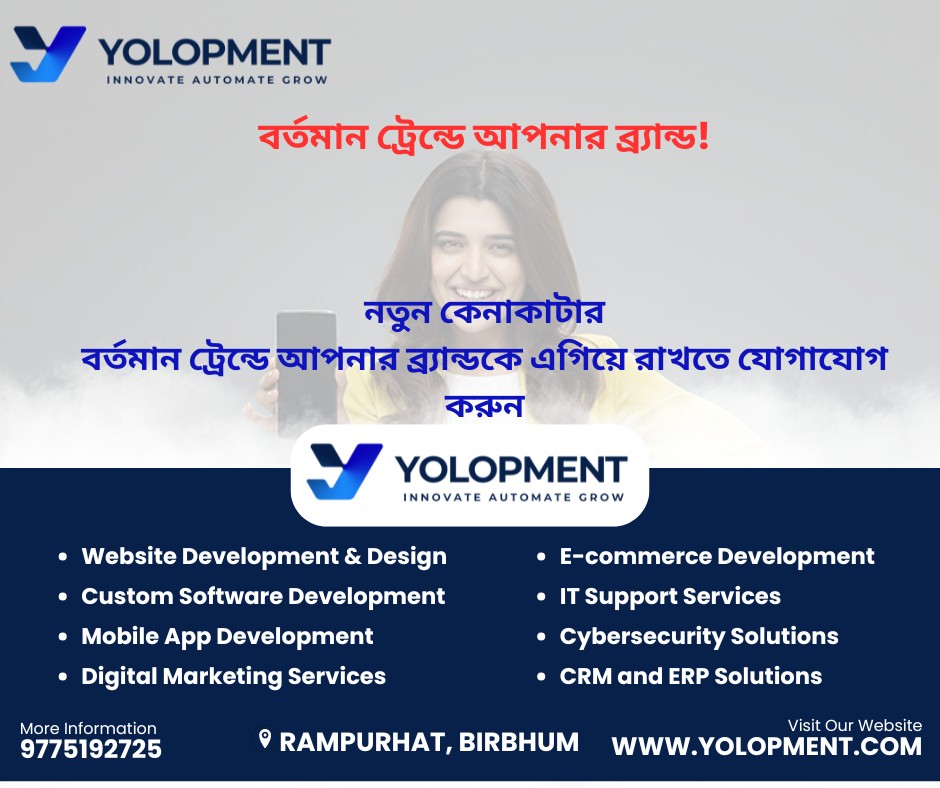 YOLOPMENT
INNOVATE AUTOMATE GROW

বর্তমান ট্রেন্ডে আপনার ব্র্যান্ড!

নতুন কেনাকাটার
বর্তমান ট্রেন্ডে আপনার ব্র্যান্ডকে এগিয়ে রাখতে যোগাযোগ করুন

YOLOPMENT
INNOVATE AUTOMATE GROW

- Website Development & Design
- Custom Software Development
- Mobile App Development
- Digital Marketing Services

- E-commerce Development
- IT Support Services
- Cybersecurity Solutions
- CRM and ERP Solutions

More Information
9775192725

RAMPURHAT, BIRBHUM

Visit Our Website
WWW.YOLOPMENT.COM